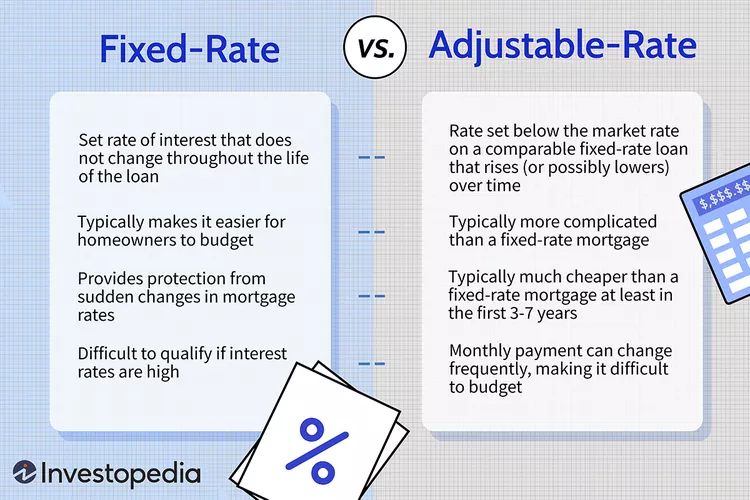 Fixed-Rate

vs.

Adjustable-Rate

Set rate of interest that does not change throughout the life of the loan

Typically makes it easier for homeowners to budget

Provides protection from sudden changes in mortgage rates

Difficult to qualify if interest rates are high

Rate set below the market rate on a comparable fixed-rate loan that rises (or possibly lowers) over time

Typically more complicated than a fixed-rate mortgage

Typically much cheaper than a fixed-rate mortgage at least in the first 3-7 years

Monthly payment can change frequently, making it difficult to budget

$,$$$.$$

%

Investopedia